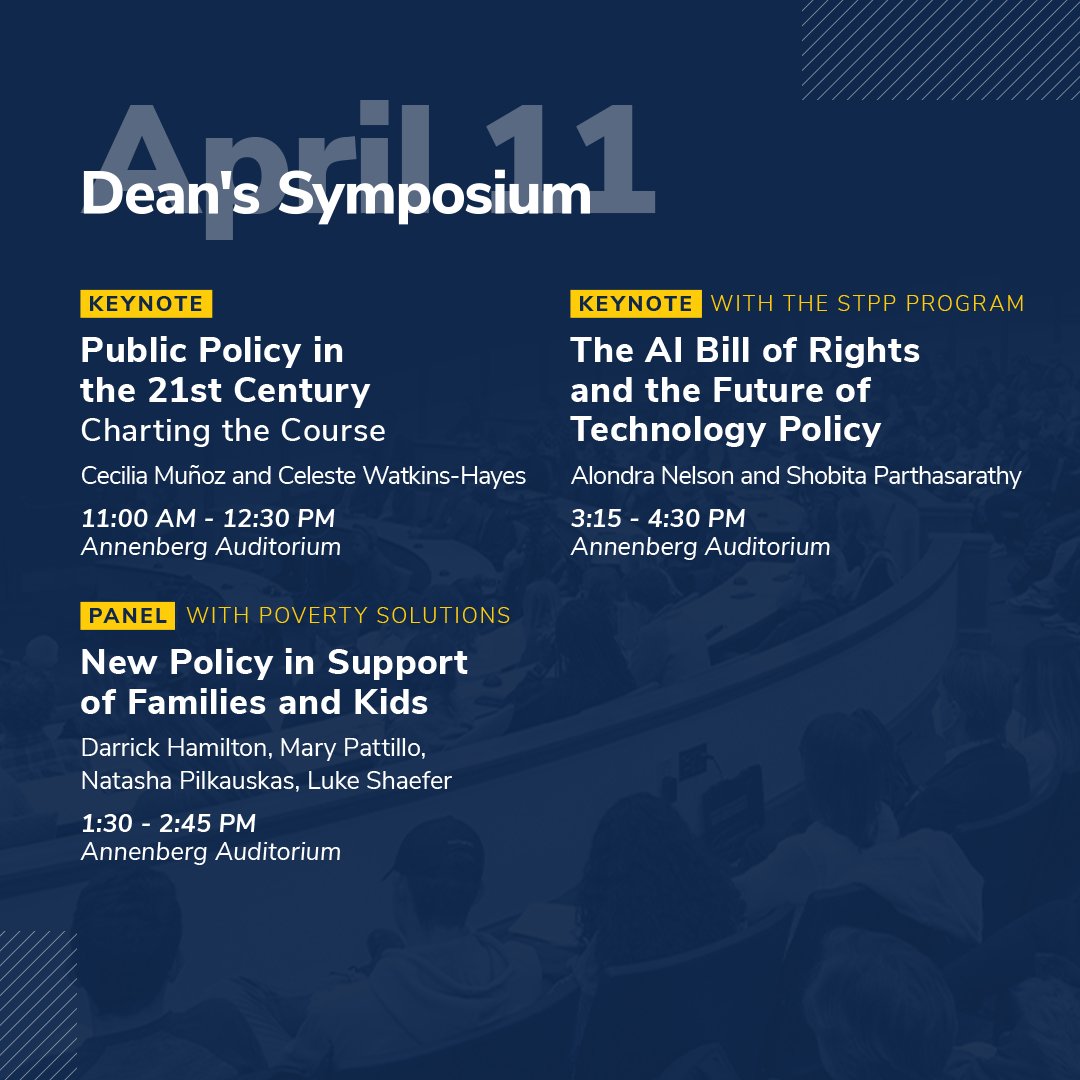 April 11

Dean's Symposium

KEYNOTE

Public Policy in the 21st Century
Charting the Course

Cecilia Muñoz and Celeste Watkins-Hayes

11:00 AM - 12:30 PM
Annenberg Auditorium

PANEL WITH POVERTY SOLUTIONS

New Policy in Support of Families and Kids

Darrick Hamilton, Mary Pattillo, Natasha Pilkauskas, Luke Shaefer

1:30 - 2:45 PM
Annenberg Auditorium

KEYNOTE WITH THE STPP PROGRAM

The AI Bill of Rights and the Future of Technology Policy

Alondra Nelson and Shobita Parthasarathy

3:15 - 4:30 PM
Annenberg Auditorium